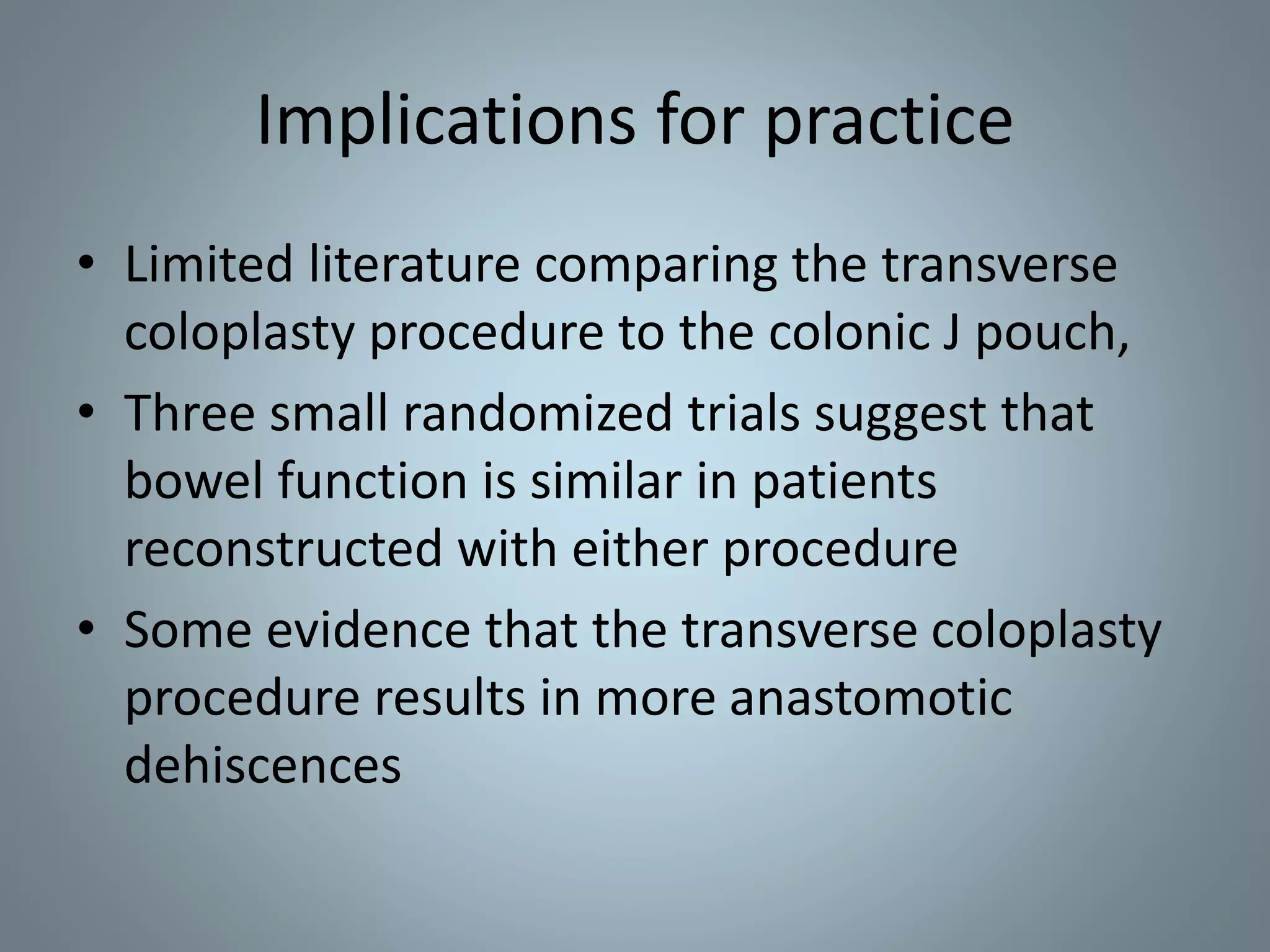 Implications for practice

• Limited literature comparing the transverse coloplasty procedure to the colonic J pouch,
• Three small randomized trials suggest that bowel function is similar in patients reconstructed with either procedure
• Some evidence that the transverse coloplasty procedure results in more anastomotic dehiscences